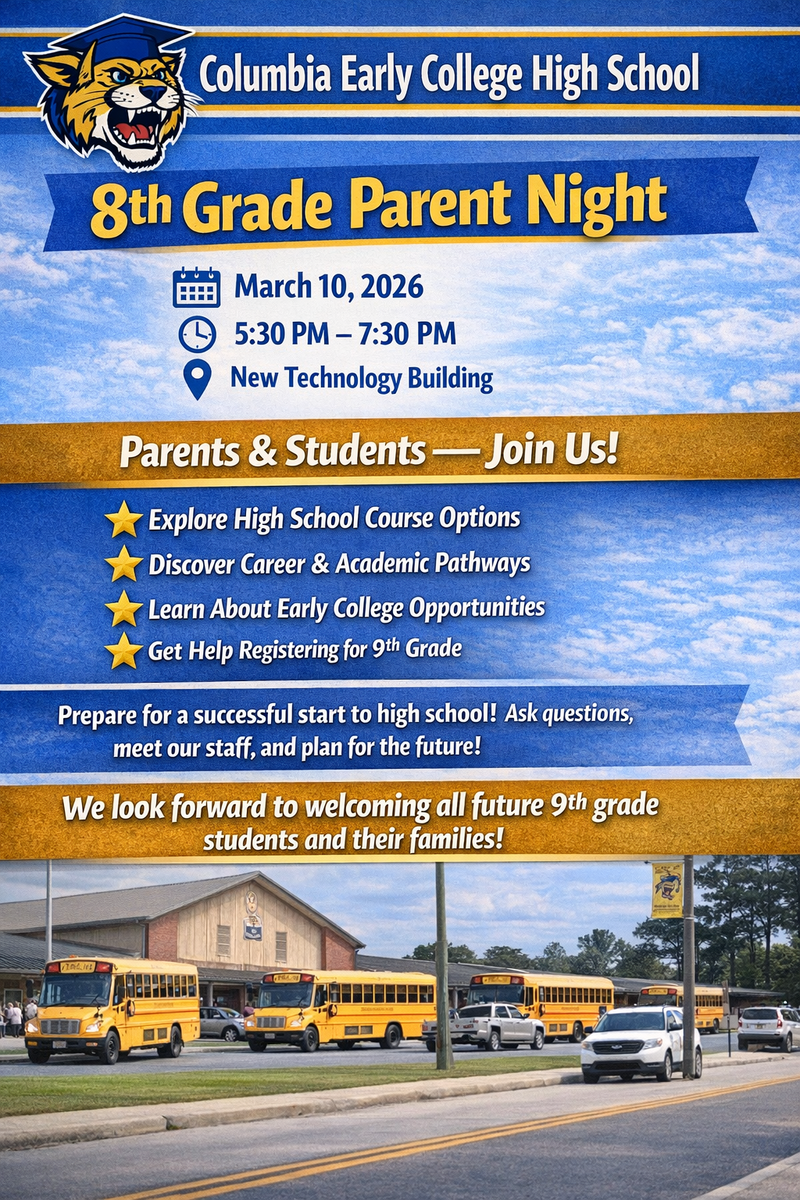 Columbia Early College High School

8th Grade Parent Night

March 10, 2026
5:30 PM – 7:30 PM
New Technology Building

Parents & Students — Join Us!

Explore High School Course Options
Discover Career & Academic Pathways
Learn About Early College Opportunities
Get Help Registering for 9th Grade

Prepare for a successful start to high school! Ask questions, meet our staff, and plan for the future!

We look forward to welcoming all future 9th grade students and their families!